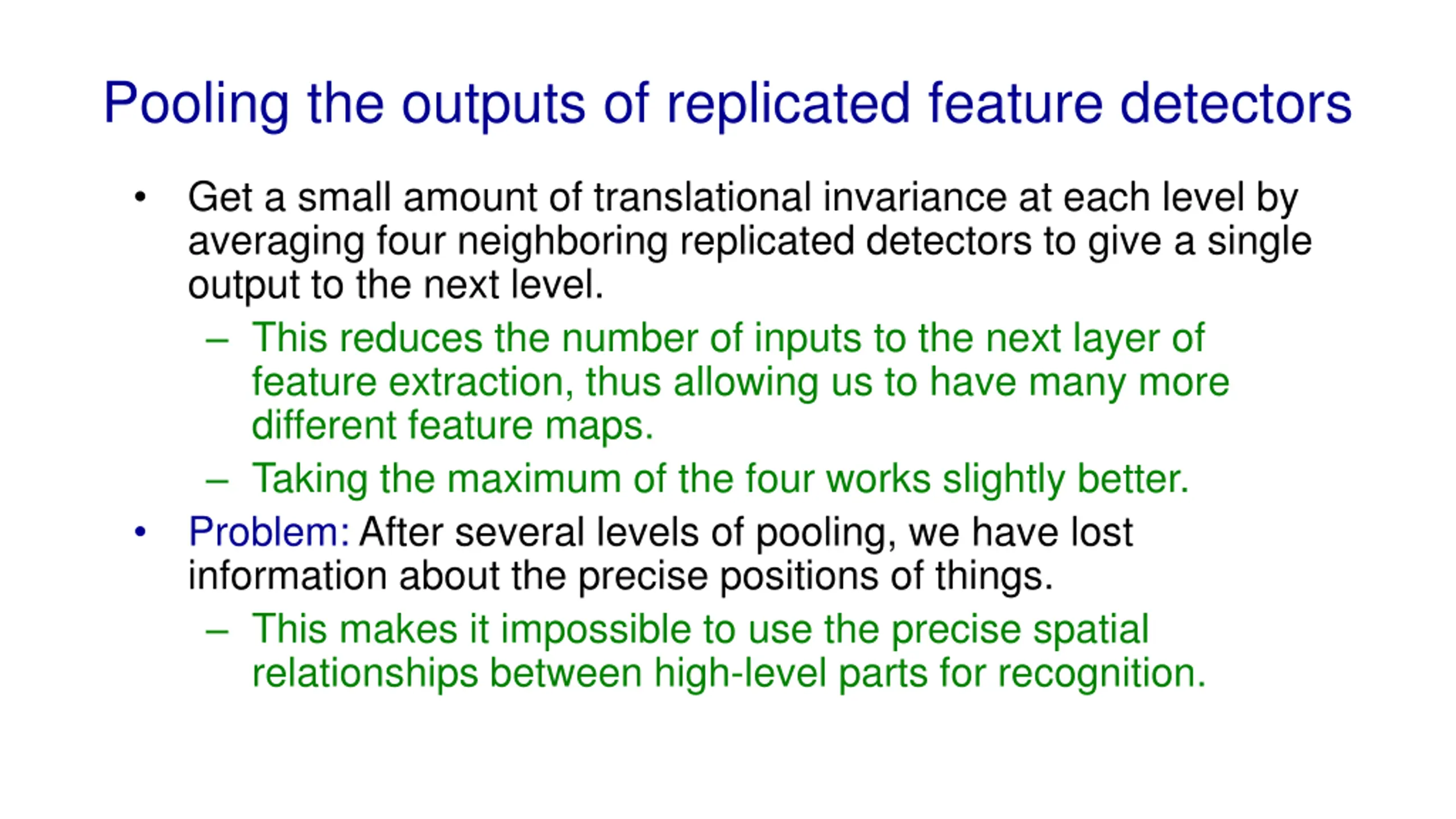 Pooling the outputs of replicated feature detectors

• Get a small amount of translational invariance at each level by averaging four neighboring replicated detectors to give a single output to the next level.
– This reduces the number of inputs to the next layer of feature extraction, thus allowing us to have many more different feature maps.
– Taking the maximum of the four works slightly better.
• Problem: After several levels of pooling, we have lost information about the precise positions of things.
– This makes it impossible to use the precise spatial relationships between high-level parts for recognition.